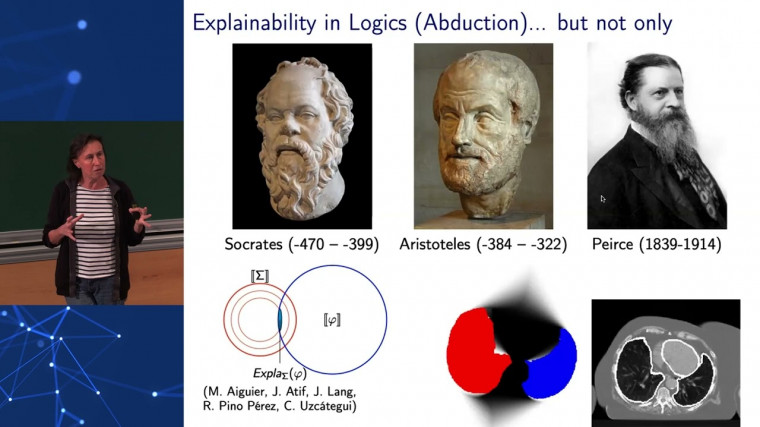 Explainability in Logics (Abduction)... but not only

Socrates (-470 – -399)

Aristoteles (-384 – -322)

Peirce (1839-1914)

$[\![\Sigma]\!]$

$[\![\varphi]\!]$

$Expla_{\Sigma}(\varphi)$

(M. Aiguier, J. Atif, J. Lang, R. Pino Pérez, C. Uzcátegui)